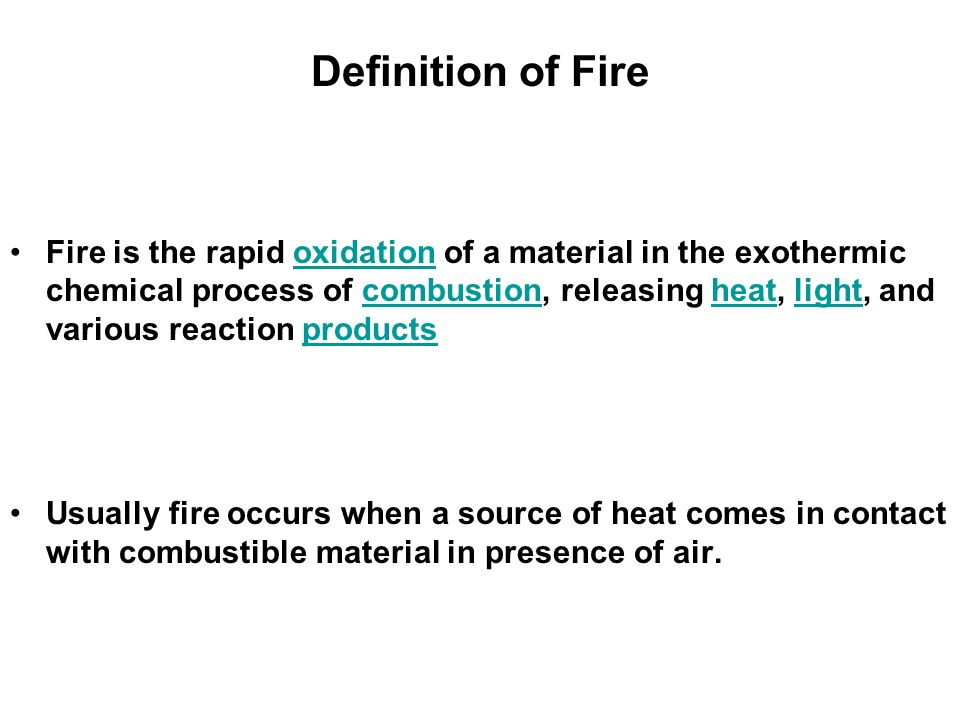 Definition of Fire

• Fire is the rapid oxidation of a material in the exothermic chemical process of combustion, releasing heat, light, and various reaction products

• Usually fire occurs when a source of heat comes in contact with combustible material in presence of air.